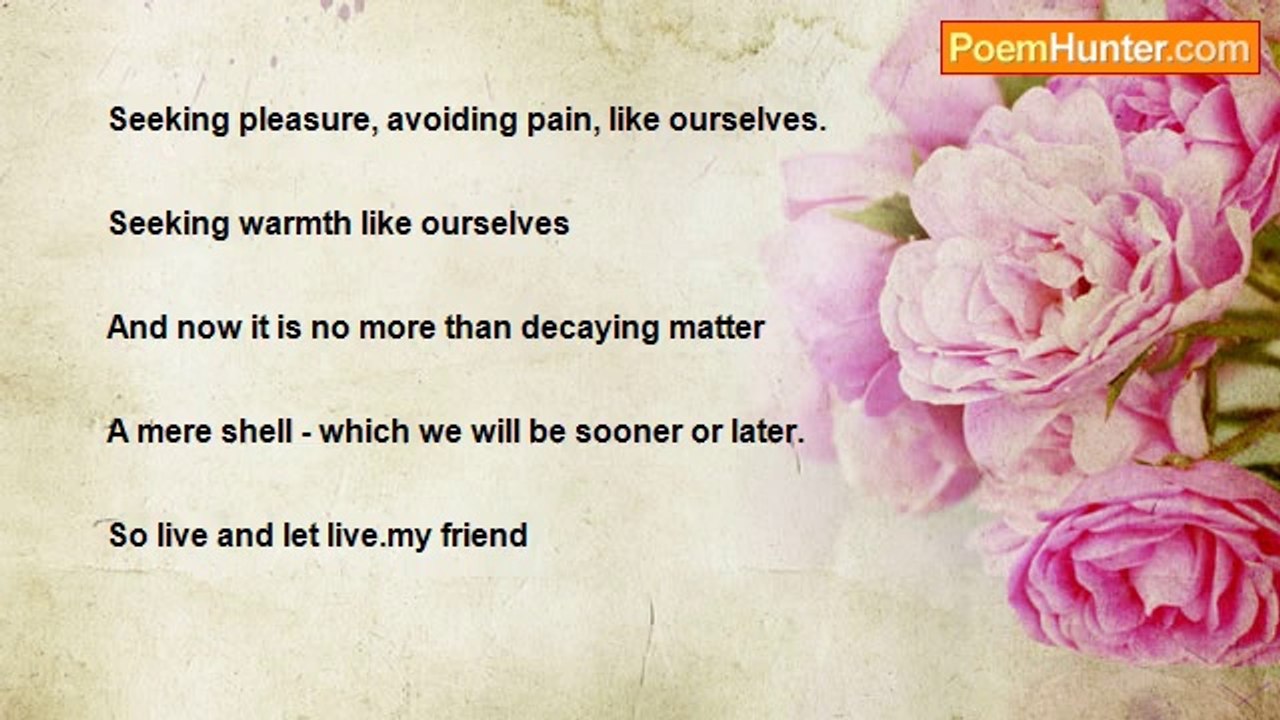 PoemHunter.com

Seeking pleasure, avoiding pain, like ourselves.

Seeking warmth like ourselves

And now it is no more than decaying matter

A mere shell - which we will be sooner or later.

So live and let live.my friend